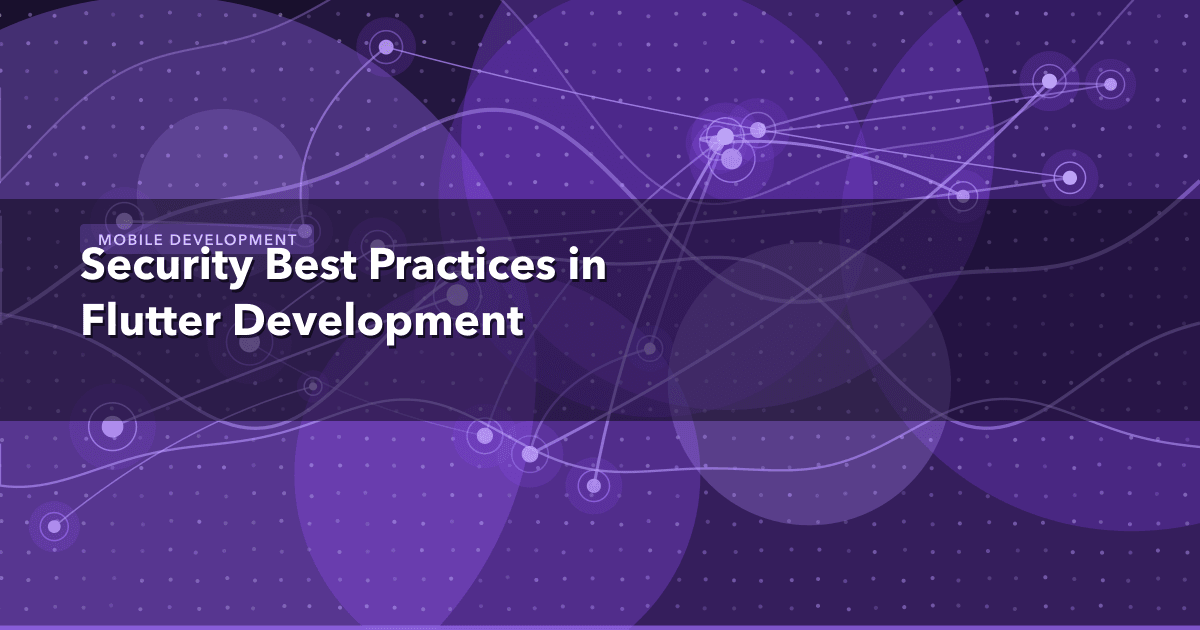 MOBILE DEVELOPMENT

Security Best Practices in Flutter Development